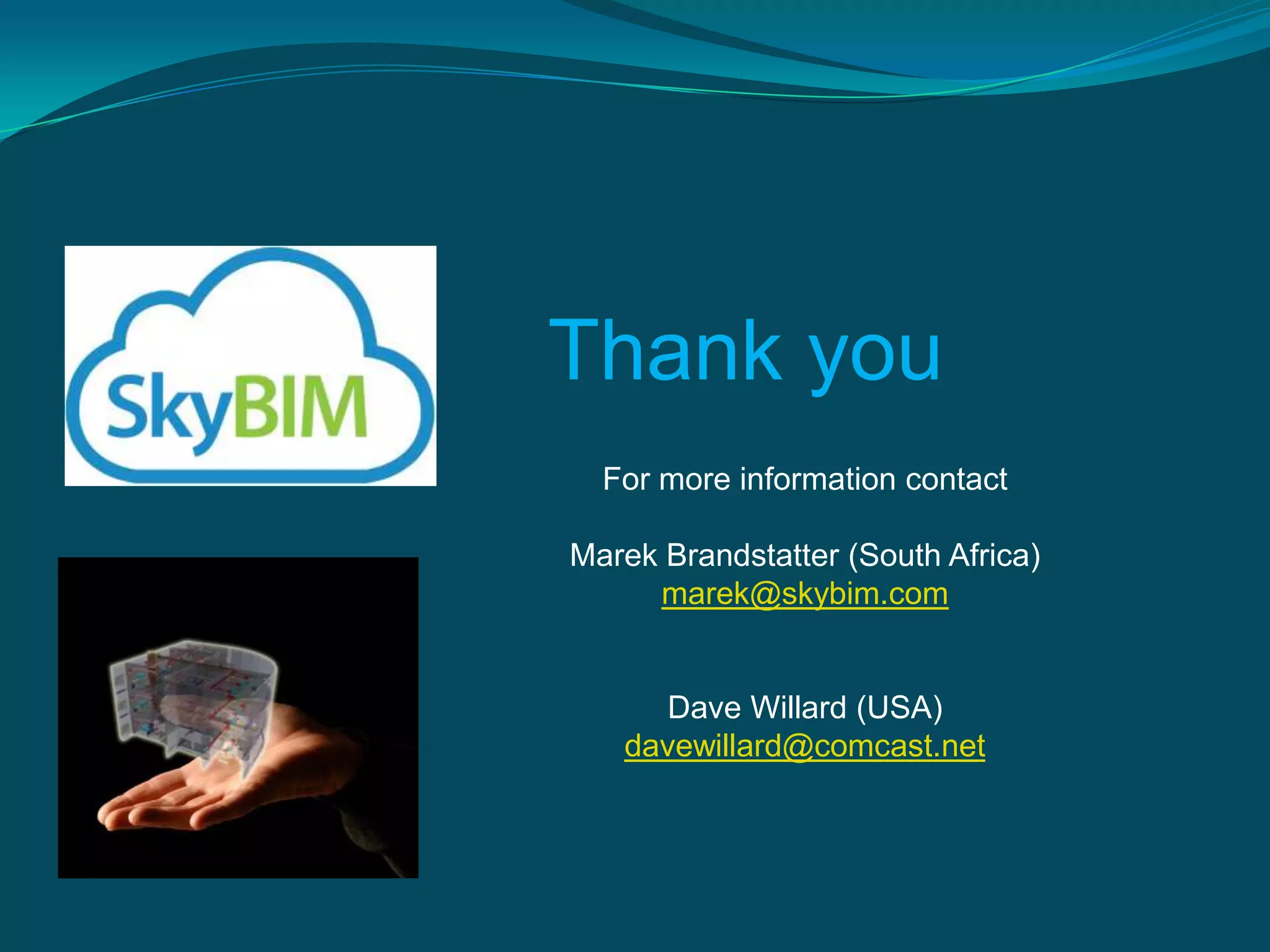 SkyBIM

Thank you

For more information contact

Marek Brandstatter (South Africa)
marek@skybim.com

Dave Willard (USA)
davewillard@comcast.net